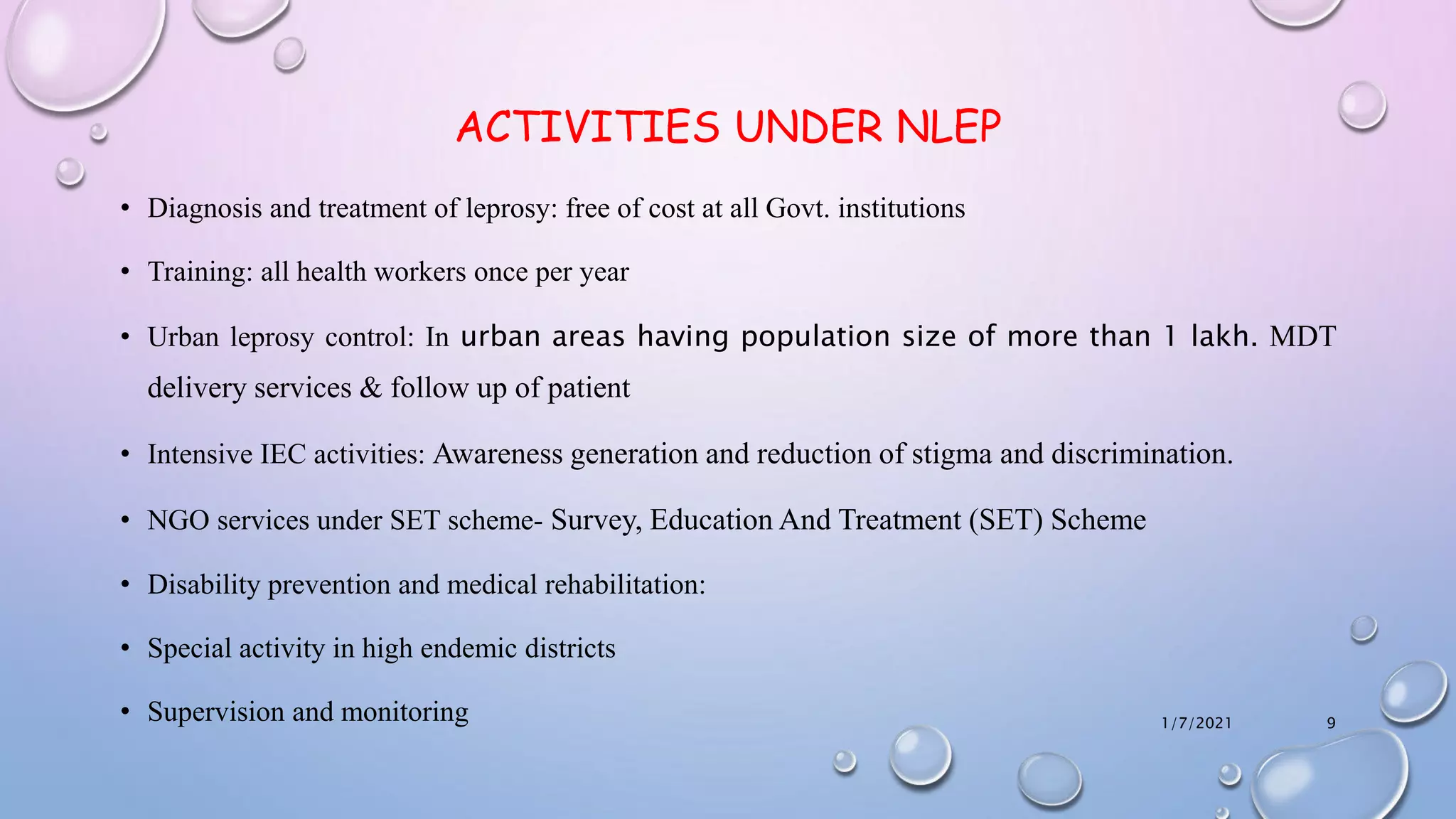 ACTIVITIES UNDER NLEP

• Diagnosis and treatment of leprosy: free of cost at all Govt. institutions

• Training: all health workers once per year

• Urban leprosy control: In urban areas having population size of more than 1 lakh. MDT delivery services & follow up of patient

• Intensive IEC activities: Awareness generation and reduction of stigma and discrimination.

• NGO services under SET scheme- Survey, Education And Treatment (SET) Scheme

• Disability prevention and medical rehabilitation:

• Special activity in high endemic districts

• Supervision and monitoring

1/7/2021

9